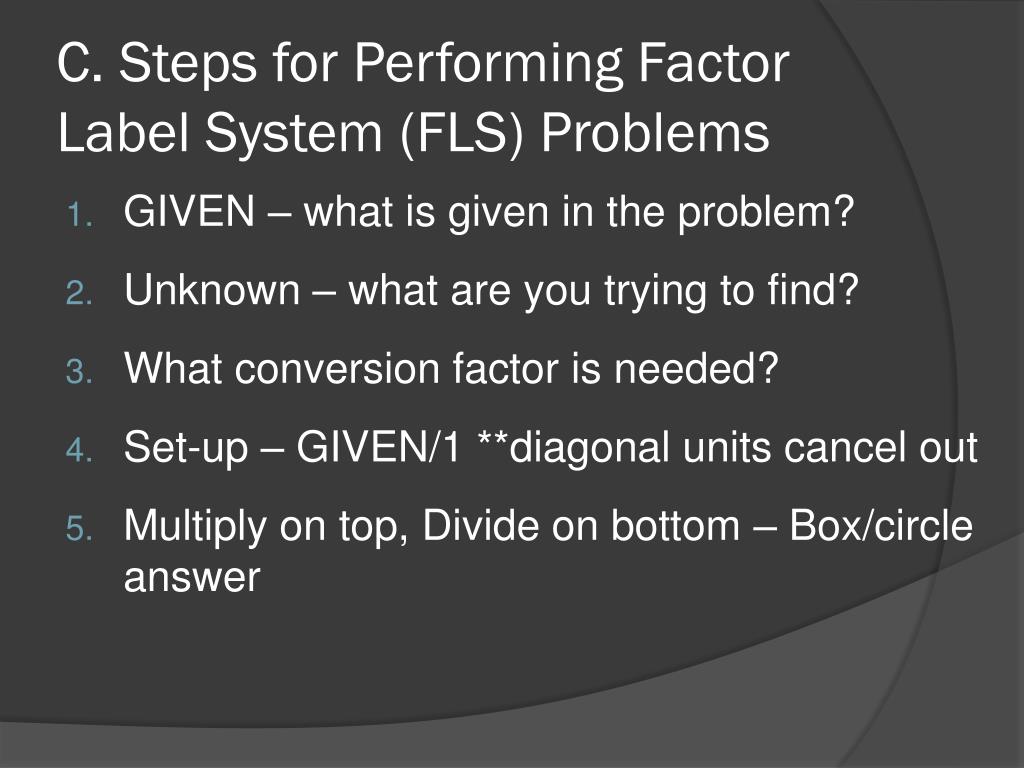 C. Steps for Performing Factor Label System (FLS) Problems

1. GIVEN – what is given in the problem?
2. Unknown – what are you trying to find?
3. What conversion factor is needed?
4. Set-up – GIVEN/1 **diagonal units cancel out
5. Multiply on top, Divide on bottom – Box/circle answer